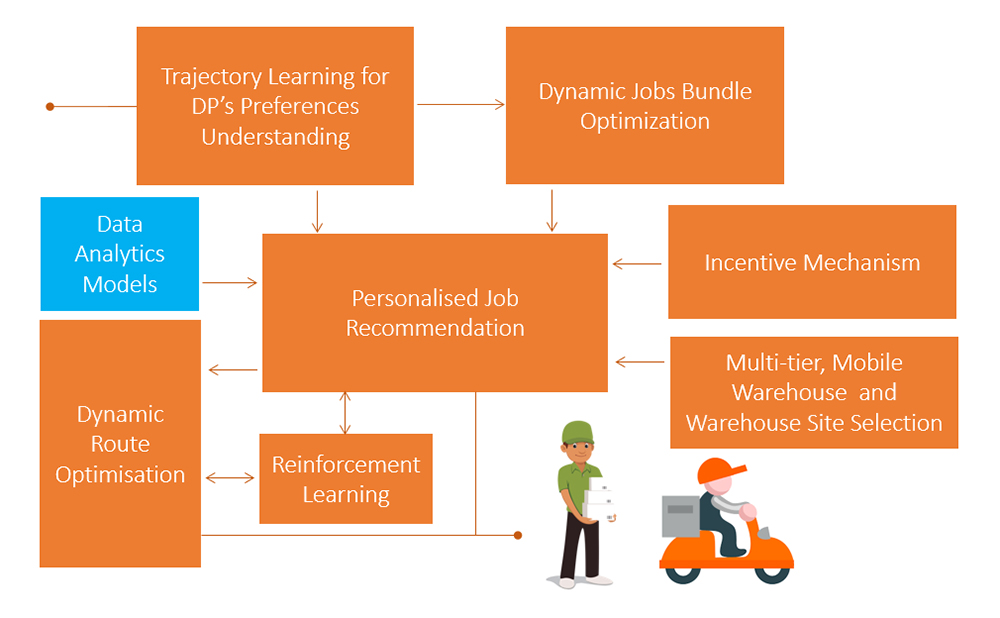 Trajectory Learning for DP's Preferences Understanding

Dynamic Jobs Bundle Optimization

Data Analytics Models

Personalised Job Recommendation

Incentive Mechanism

Multi-tier, Mobile Warehouse and Warehouse Site Selection

Dynamic Route Optimisation

Reinforcement Learning